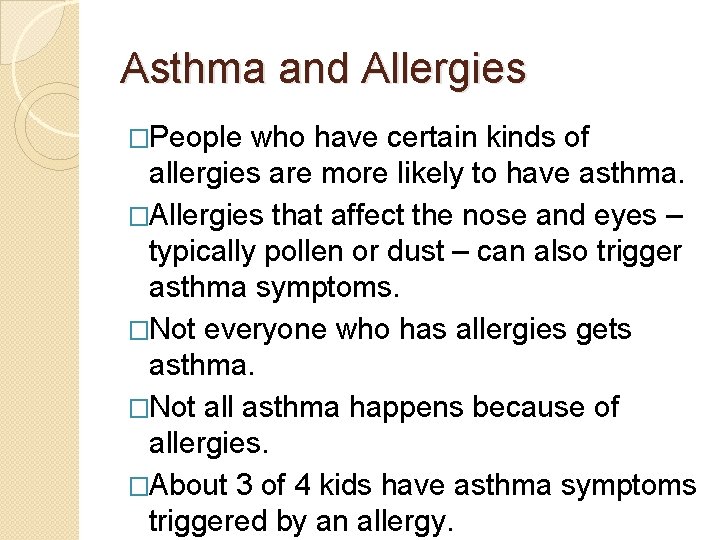 Asthma and Allergies

□People who have certain kinds of allergies are more likely to have asthma.

□Allergies that affect the nose and eyes – typically pollen or dust – can also trigger asthma symptoms.

□Not everyone who has allergies gets asthma.

□Not all asthma happens because of allergies.

□About 3 of 4 kids have asthma symptoms triggered by an allergy.